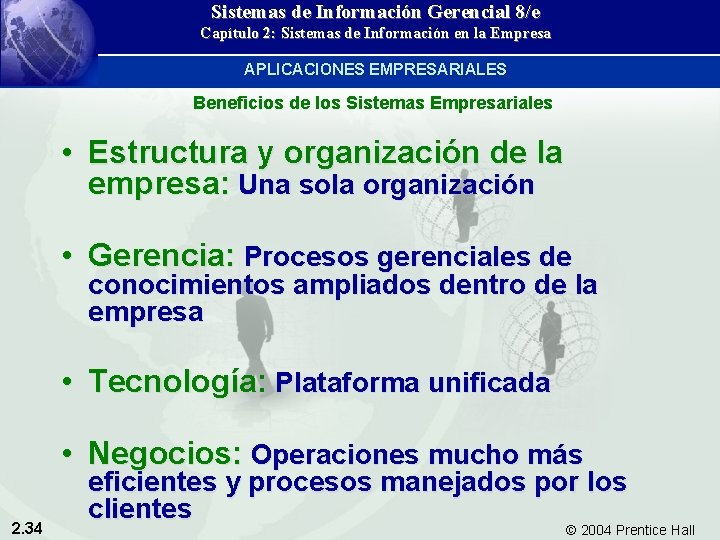 Sistemas de Información Gerencial 8/e
Capítulo 2: Sistemas de Información en la Empresa

APLICACIONES EMPRESARIALES

Beneficios de los Sistemas Empresariales

• Estructura y organización de la empresa: Una sola organización

• Gerencia: Procesos gerenciales de conocimientos ampliados dentro de la empresa

• Tecnología: Plataforma unificada

• Negocios: Operaciones mucho más eficientes y procesos manejados por los clientes

2.34

© 2004 Prentice Hall